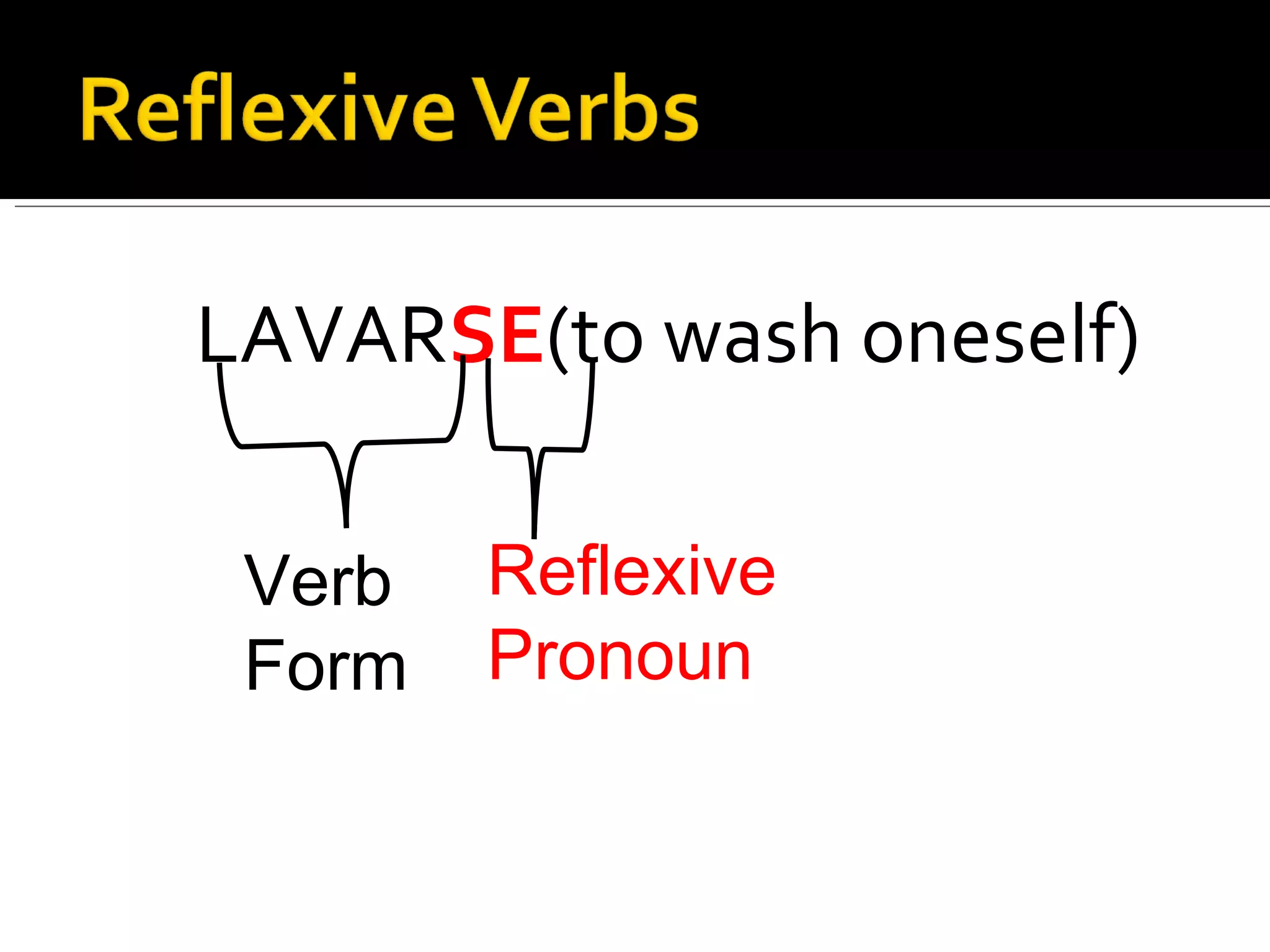 Reflexive Verbs

LAVARSE(to wash oneself)

Verb Form

Reflexive Pronoun